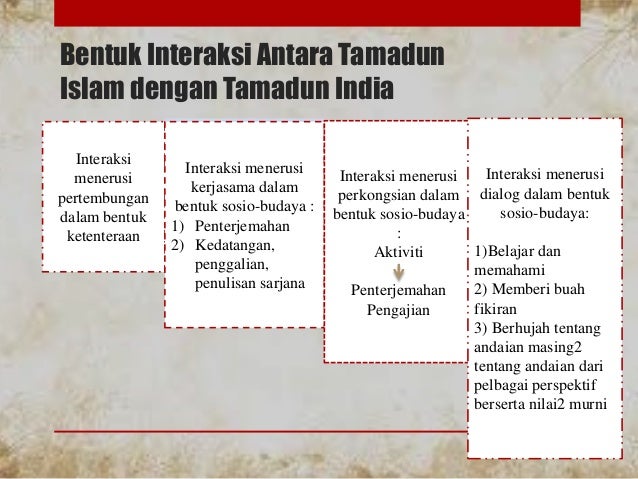 Bentuk Interaksi Antara Tamadun Islam dengan Tamadun India

Interaksi menerusi pertembungan dalam bentuk ketenteraan

Interaksi menerusi kerjasama dalam bentuk sosio-budaya :
1) Penterjemahan
2) Kedatangan, penggalian, penulisan sarjana

Interaksi menerusi perkongsian dalam bentuk sosio-budaya :
Aktiviti
Penterjemahan
Pengajian

Interaksi menerusi dialog dalam bentuk sosio-budaya:

1)Belajar dan memahami
2) Memberi buah fikiran
3) Berhujah tentang andaian masing2 tentang andaian dari pelbagai perspektif berserta nilai2 murni